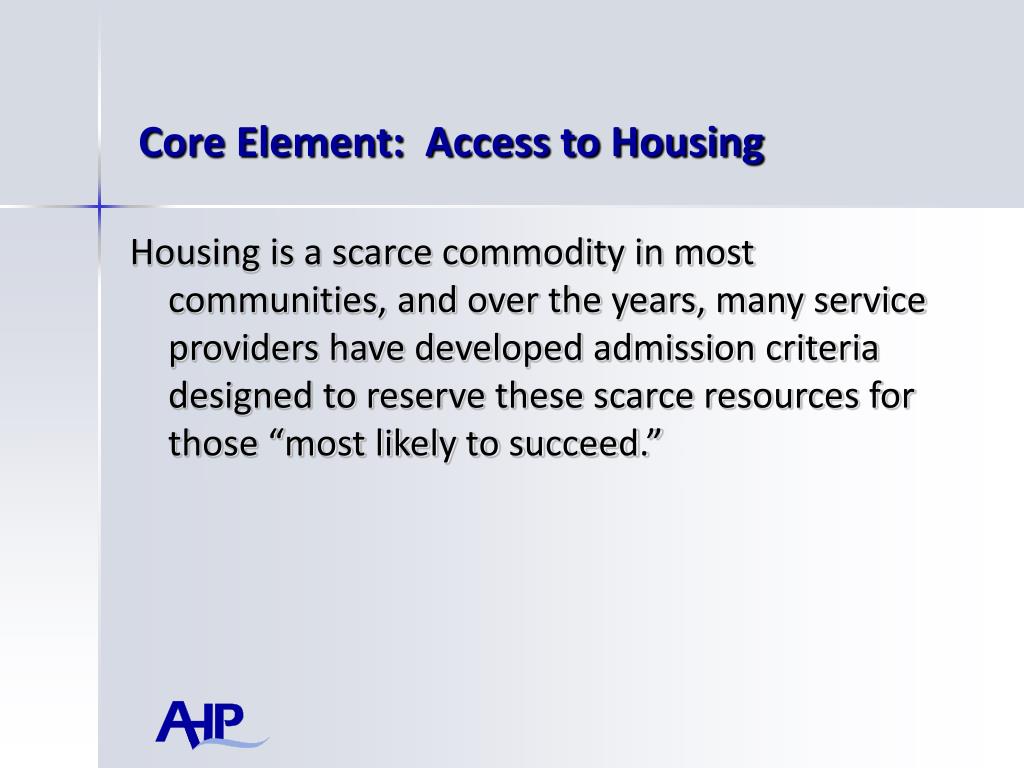 Core Element:  Access to Housing

Housing is a scarce commodity in most communities, and over the years, many service providers have developed admission criteria designed to reserve these scarce resources for those “most likely to succeed.”

AHP